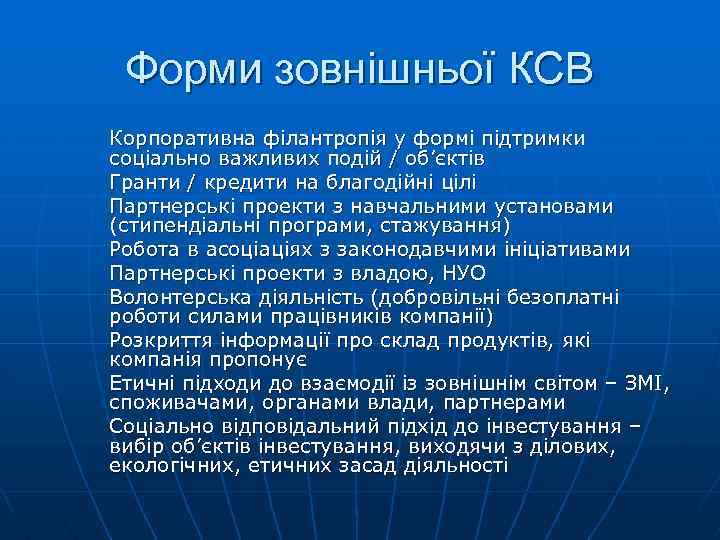 Форми зовнішньої КСВ

Корпоративна філантропія у формі підтримки соціально важливих подій / об'єктів

Гранти / кредити на благодійні цілі

Партнерські проекти з навчальними установами (стипендіальні програми, стажування)

Робота в асоціаціях з законодавчими ініціативами

Партнерські проекти з владою, НУО

Волонтерська діяльність (добровільні безоплатні роботи силами працівників компанії)

Розкриття інформації про склад продуктів, які компанія пропонує

Етичні підходи до взаємодії із зовнішнім світом – ЗМІ, споживачами, органами влади, партнерами

Соціально відповідальний підхід до інвестування – вибір об'єктів інвестування, виходячи з ділових, екологічних, етичних засад діяльності